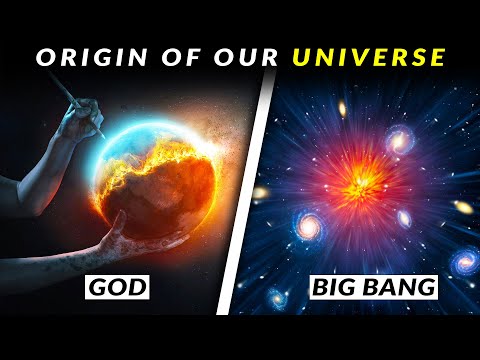 ORIGIN OF OUR UNIVERSE

GOD

BIG BANG